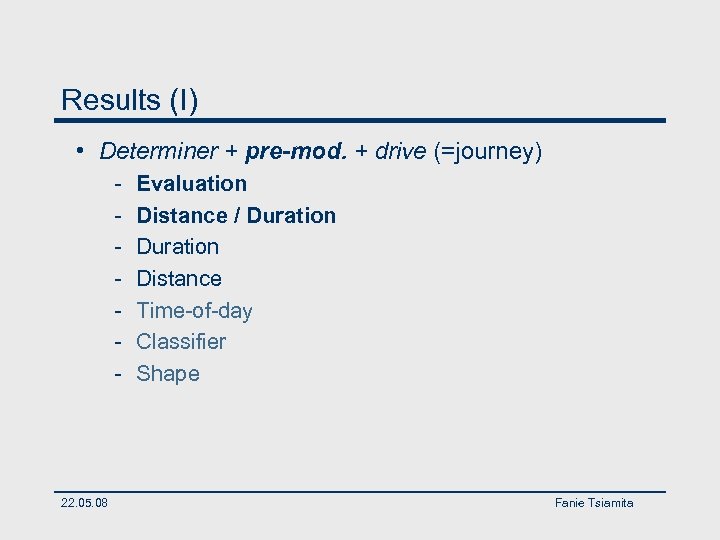 Results (I)

• Determiner + pre-mod. + drive (=journey)
- Evaluation
- Distance / Duration
- Duration
- Distance
- Time-of-day
- Classifier
- Shape

22.05.08

Fanie Tsiamita